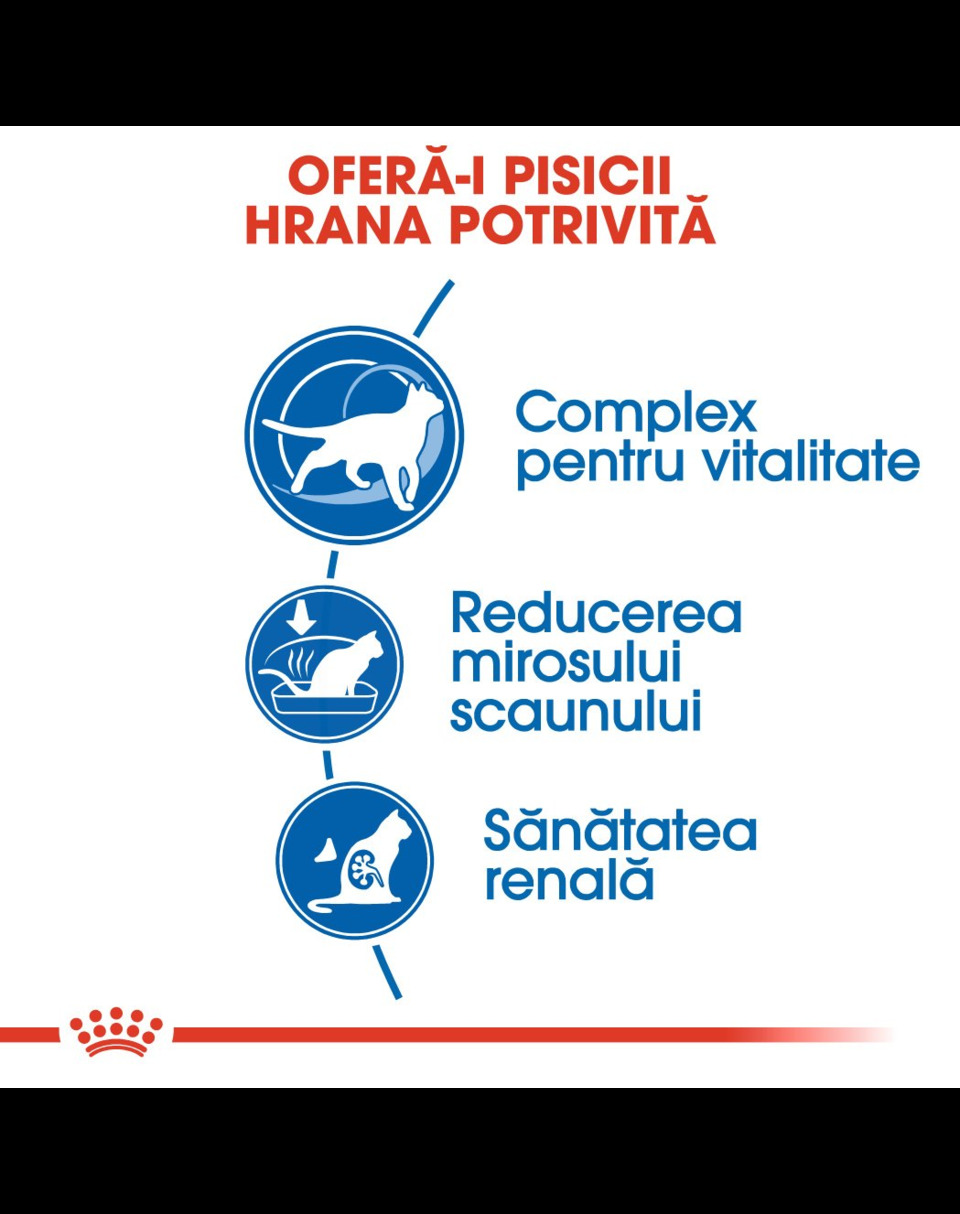 OFERĂ-I PISICII
HRANA POTRIVITĂ

Complex
pentru vitalitate

Reducerea
mirosului
scaunului

Sănătatea
renală